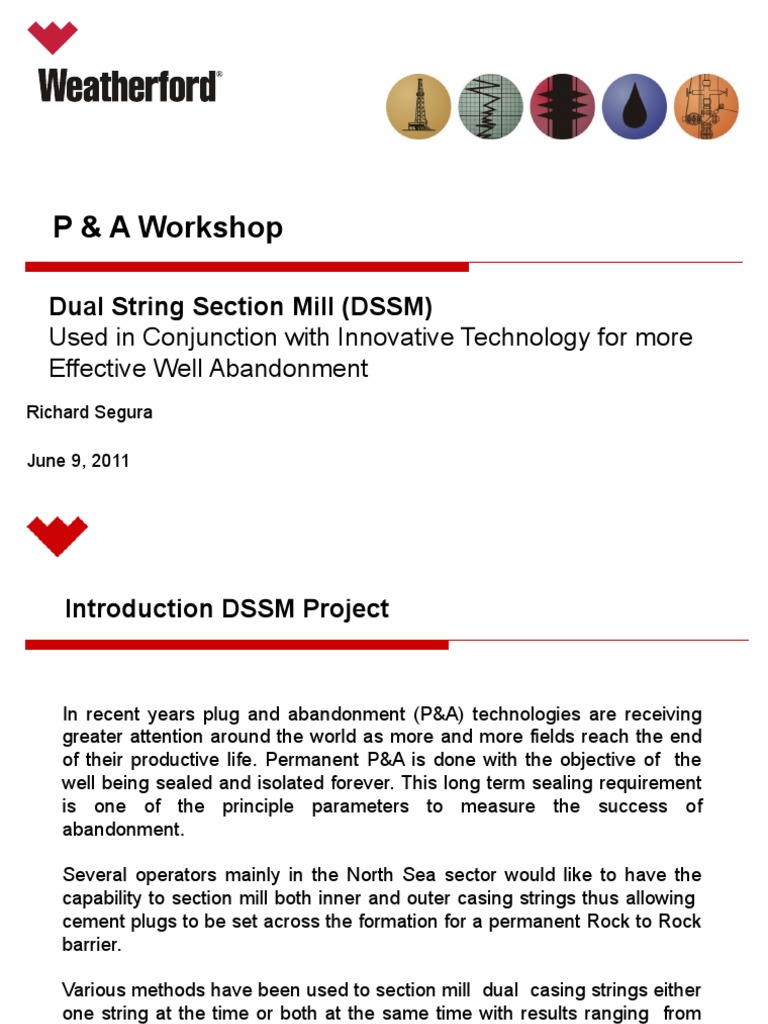 Weatherford®

P & A Workshop

Dual String Section Mill (DSSM)
Used in Conjunction with Innovative Technology for more Effective Well Abandonment

Richard Segura

June 9, 2011

Introduction DSSM Project

In recent years plug and abandonment (P&A) technologies are receiving greater attention around the world as more and more fields reach the end of their productive life. Permanent P&A is done with the objective of the well being sealed and isolated forever. This long term sealing requirement is one of the principle parameters to measure the success of abandonment.

Several operators mainly in the North Sea sector would like to have the capability to section mill both inner and outer casing strings thus allowing cement plugs to be set across the formation for a permanent Rock to Rock barrier.

Various methods have been used to section mill dual casing strings either one string at the time or both at the same time with results ranging from